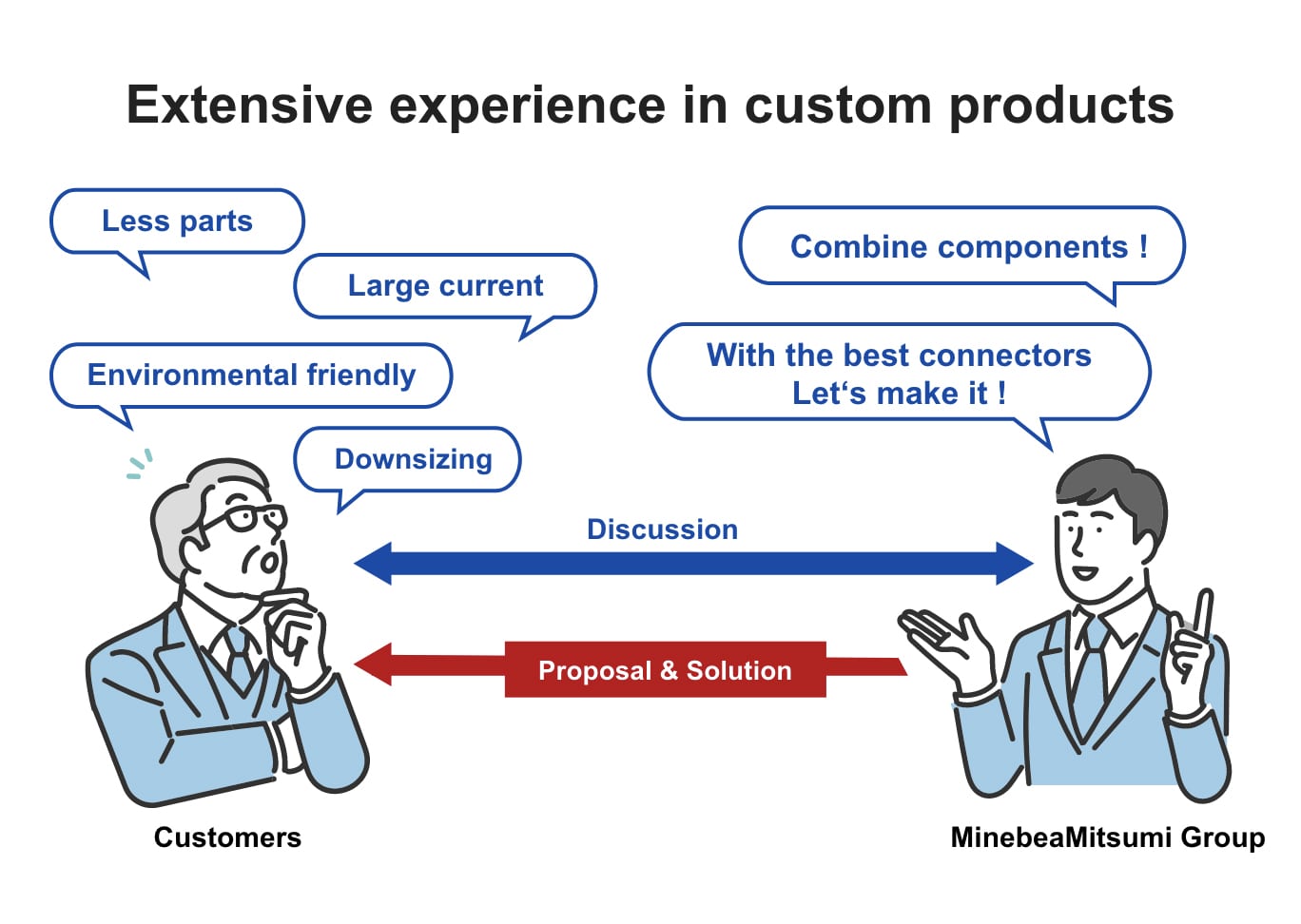 Extensive experience in custom products

Less parts

Large current

Environmental friendly

Downsizing

Combine components !

With the best connectors
Let‘s make it !

Discussion

Proposal & Solution

Customers

MinebeaMitsumi Group